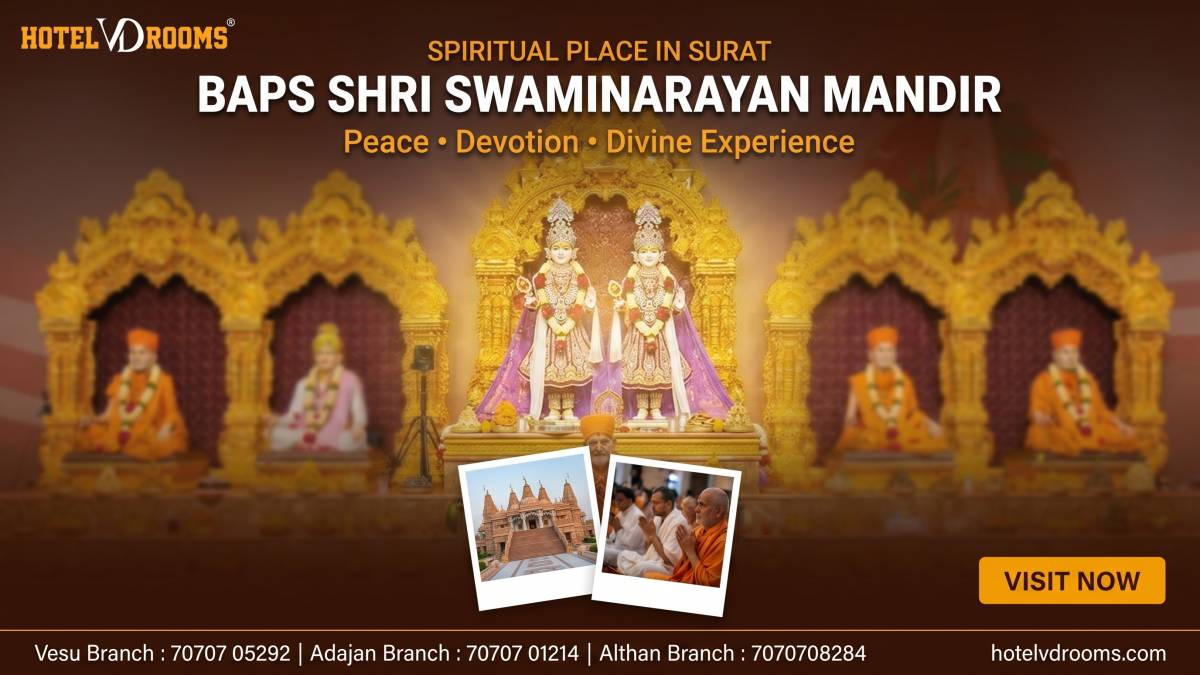 HOTEL VD ROOMS®

SPIRITUAL PLACE IN SURAT
BAPS SHRI SWAMINARAYAN MANDIR
Peace • Devotion • Divine Experience

VISIT NOW

Vesu Branch : 70707 05292 | Adajan Branch : 70707 01214 | Althan Branch : 7070708284
hotelvdrooms.com